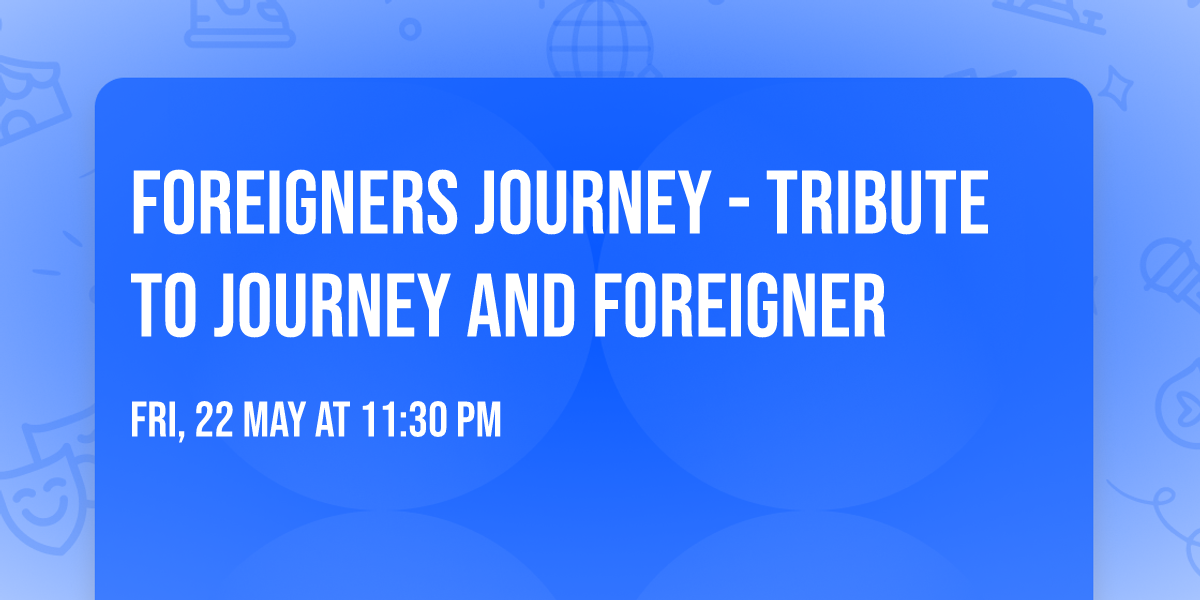 FOREIGNERS JOURNEY - TRIBUTE TO JOURNEY AND FOREIGNER

FRI, 22 MAY AT 11:30 PM